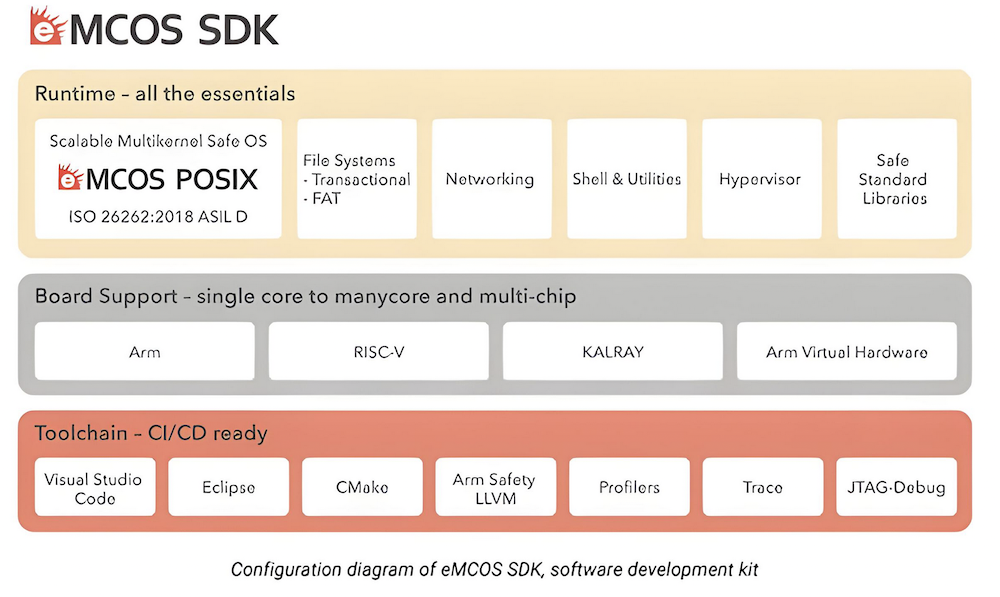 eMCOS SDK

Runtime – all the essentials

Scalable Multikernel Safe OS
eMCOS POSIX
ISO 26262:2018 ASIL D

File Systems
- Transactional
- FAT

Networking

Shell & Utilities

Hypervisor

Safe Standard Libraries

Board Support – single core to manycore and multi-chip

Arm

RISC-V

KALRAY

Arm Virtual Hardware

Toolchain – CI/CD ready

Visual Studio Code

Eclipse

CMake

Arm Safety LLVM

Profilers

Trace

JTAG-Debug

Configuration diagram of eMCOS SDK, software development kit